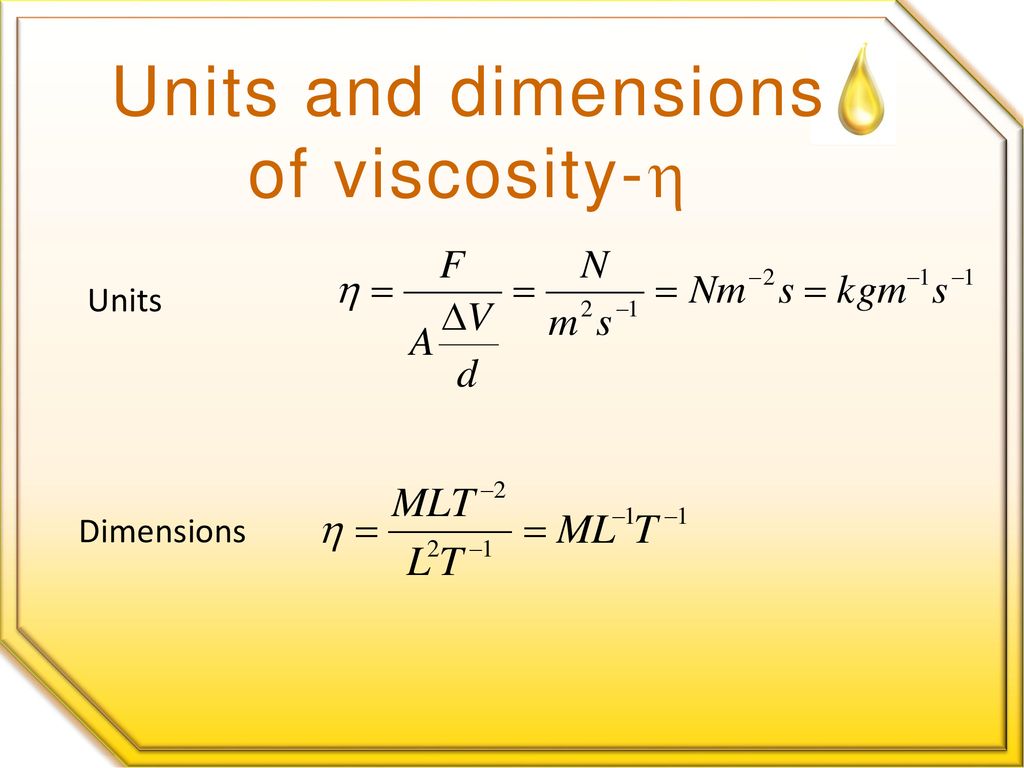 Units and dimensions of viscosity-$\eta$

Units $\eta = \frac{F}{A\frac{\Delta V}{d}} = \frac{N}{m^2 s^{-1}} = Nm^{-2}s = kgm^{-1}s^{-1}$

Dimensions $\eta = \frac{MLT^{-2}}{L^2T^{-1}} = ML^{-1}T^{-1}$